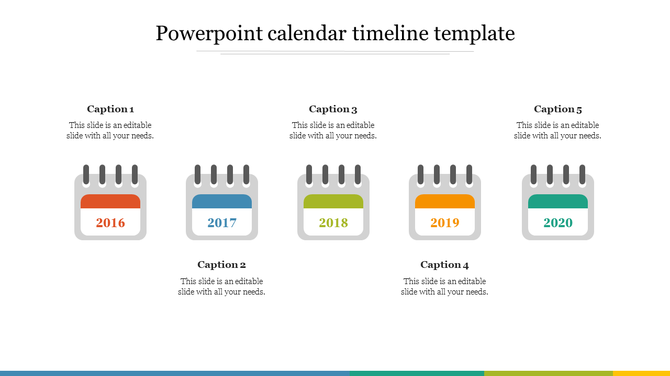 Powerpoint calendar timeline template

Caption 1
This slide is an editable slide with all your needs.

Caption 3
This slide is an editable slide with all your needs.

Caption 5
This slide is an editable slide with all your needs.

2016

2017

2018

2019

2020

Caption 2
This slide is an editable slide with all your needs.

Caption 4
This slide is an editable slide with all your needs.